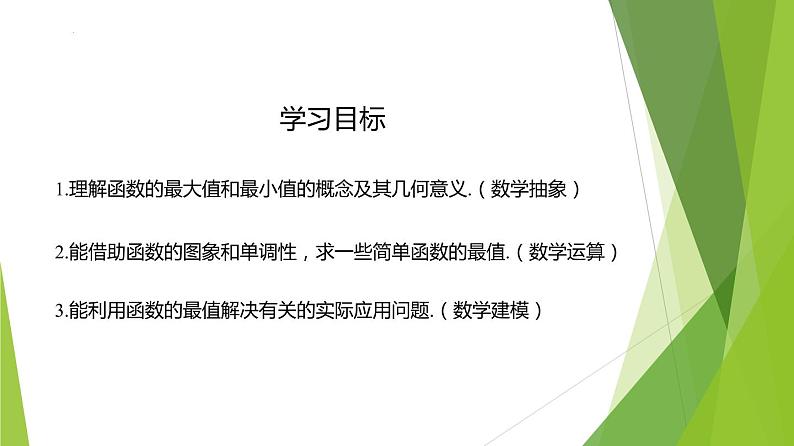 学习目标

1.理解函数的最大值和最小值的概念及其几何意义.（数学抽象）

2.能借助函数的图象和单调性，求一些简单函数的最值.（数学运算）

3.能利用函数的最值解决有关的实际应用问题.（数学建模）